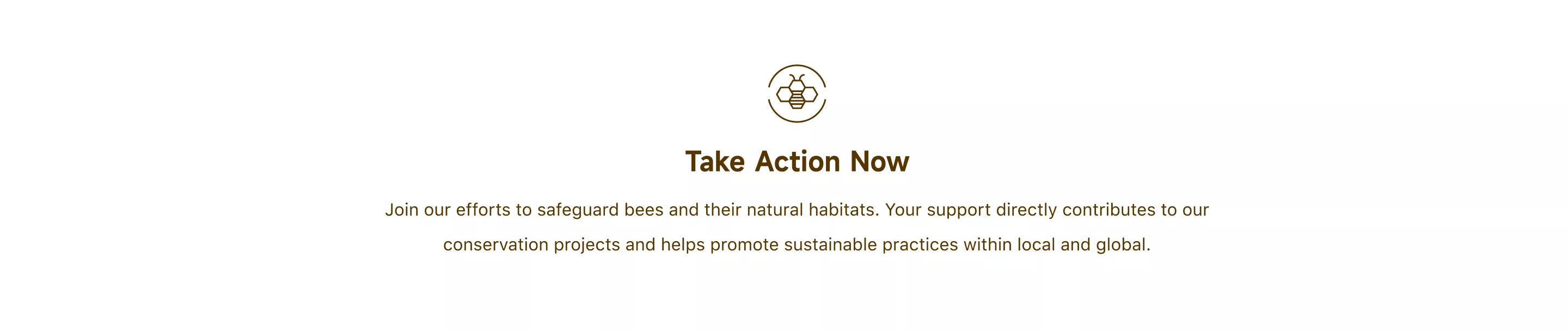 Take Action Now

Join our efforts to safeguard bees and their natural habitats. Your support directly contributes to our conservation projects and helps promote sustainable practices within local and global.